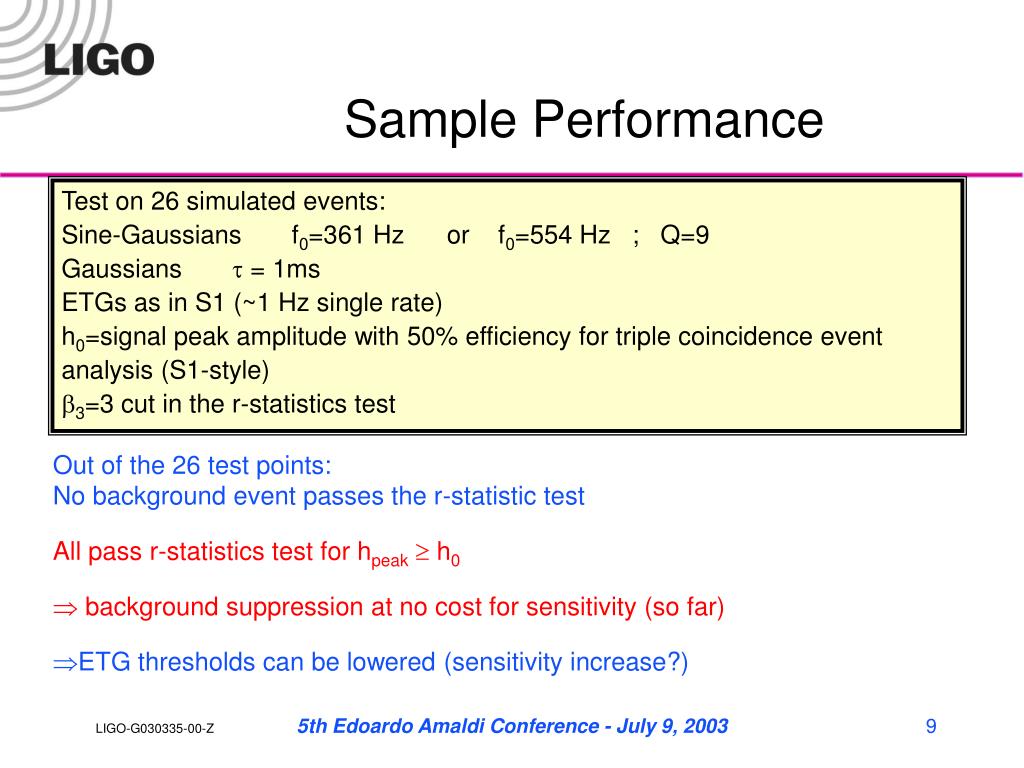 LIGO

Sample Performance

Test on 26 simulated events:
Sine-Gaussians $f_0$=361 Hz or $f_0$=554 Hz ; Q=9
Gaussians $\tau$ = 1ms
ETGs as in S1 (~1 Hz single rate)
$h_0$=signal peak amplitude with 50% efficiency for triple coincidence event analysis (S1-style)
$\beta_3$=3 cut in the r-statistics test

Out of the 26 test points:
No background event passes the r-statistic test

All pass r-statistics test for $h_{peak} \geq h_0$

$\Rightarrow$ background suppression at no cost for sensitivity (so far)

$\Rightarrow$ETG thresholds can be lowered (sensitivity increase?)

LIGO-G030335-00-Z 5th Edoardo Amaldi Conference - July 9, 2003 9